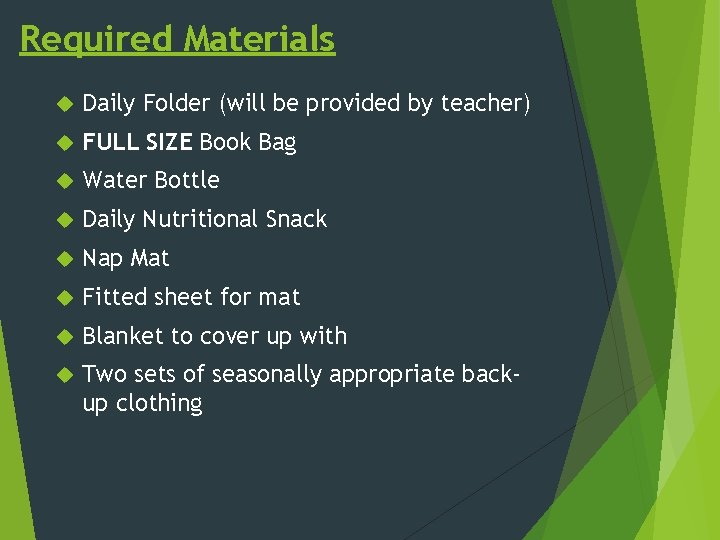 Required Materials

- Daily Folder (will be provided by teacher)
- FULL SIZE Book Bag
- Water Bottle
- Daily Nutritional Snack
- Nap Mat
- Fitted sheet for mat
- Blanket to cover up with
- Two sets of seasonally appropriate back-up clothing